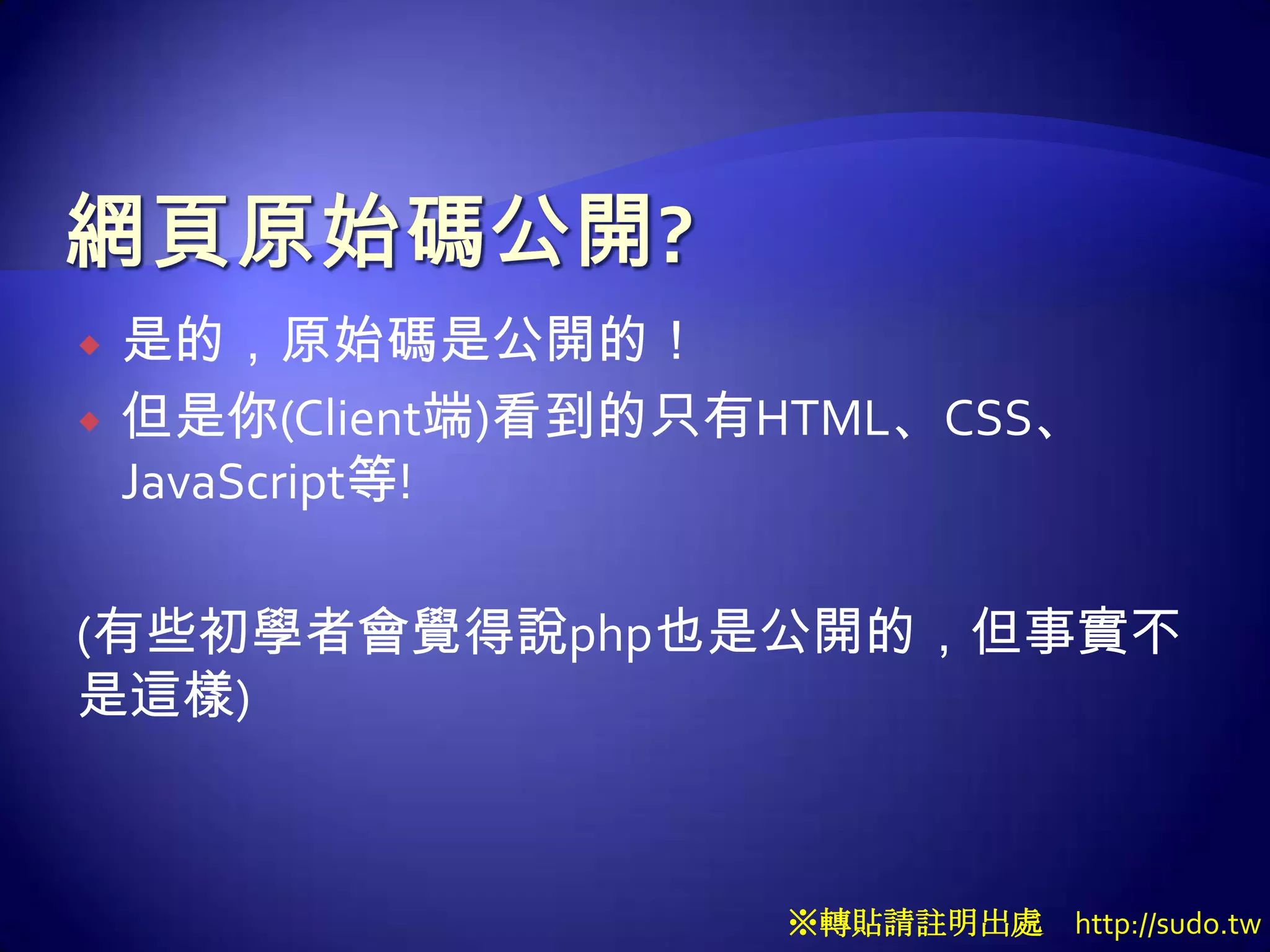 網頁原始碼公開?

是的，原始碼是公開的！

但是你(Client端)看到的只有HTML、CSS、JavaScript等!

(有些初學者會覺得說php也是公開的，但事實不是這樣)

※轉貼請註明出處　http://sudo.tw